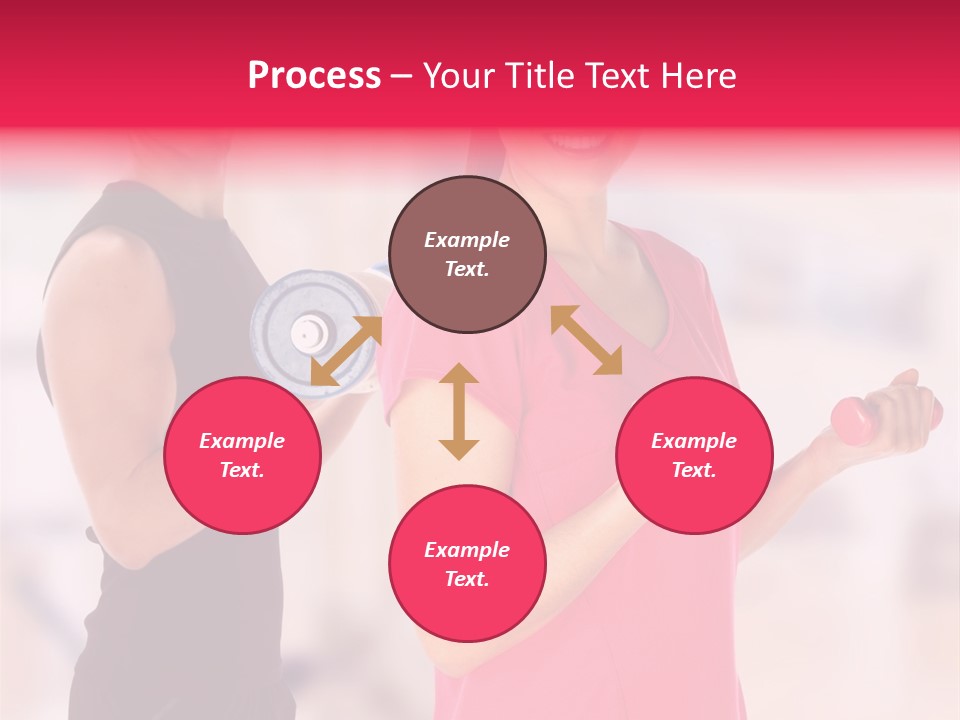 Process – Your Title Text Here

Example Text.

Example Text.

Example Text.

Example Text.